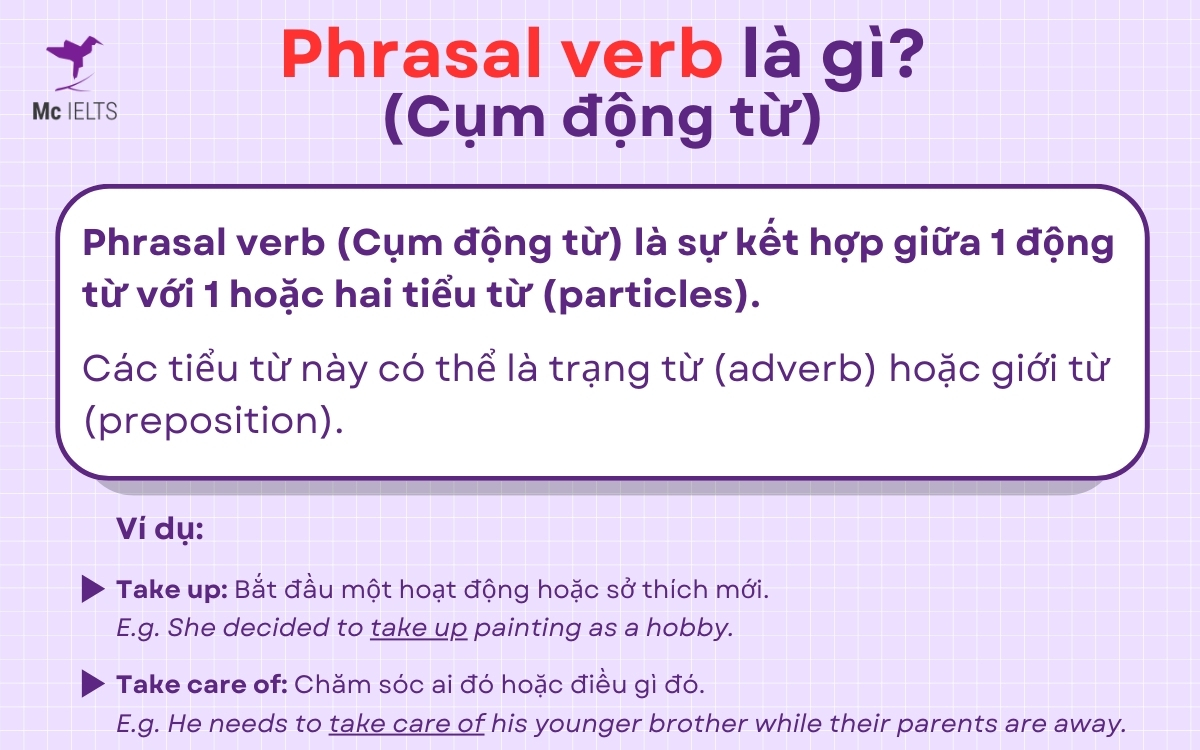 Mc IELTS

Phrasal verb là gì?
(Cụm động từ)

Phrasal verb (Cụm động từ) là sự kết hợp giữa 1 động từ với 1 hoặc hai tiểu từ (particles).

Các tiểu từ này có thể là trạng từ (adverb) hoặc giới từ (preposition).

Ví dụ:

Take up: Bắt đầu một hoạt động hoặc sở thích mới.
E.g. She decided to take up painting as a hobby.

Take care of: Chăm sóc ai đó hoặc điều gì đó.
E.g. He needs to take care of his younger brother while their parents are away.